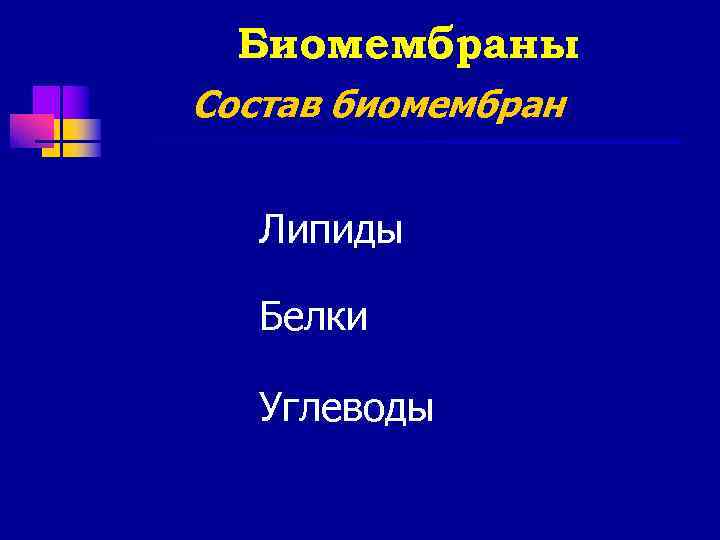 Биомембраны

Состав биомембран

Липиды

Белки

Углеводы